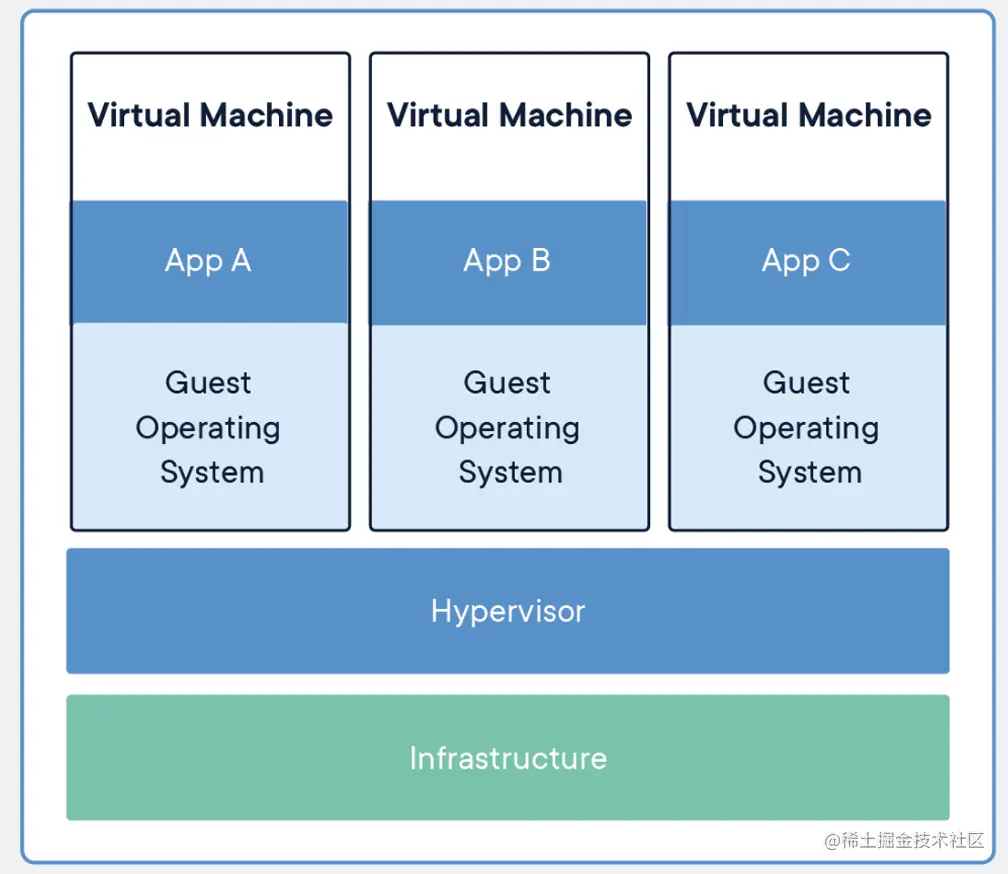 Virtual Machine

App A

Guest Operating System

Virtual Machine

App B

Guest Operating System

Virtual Machine

App C

Guest Operating System

Hypervisor

Infrastructure

@稀土掘金技术社区